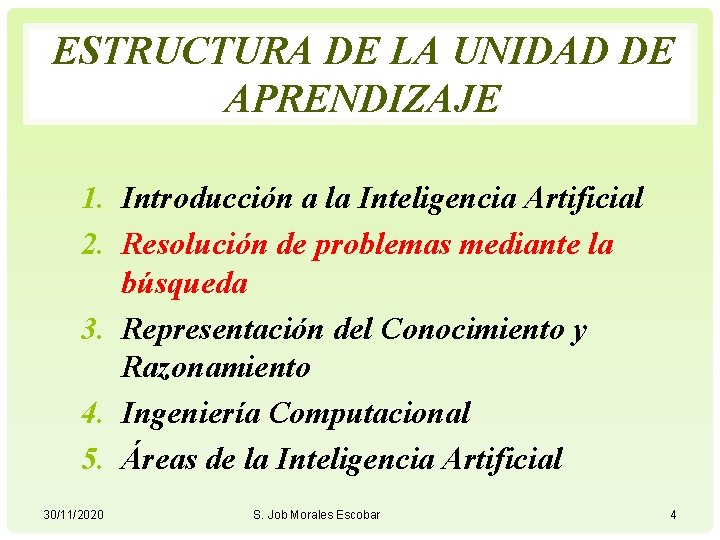 ESTRUCTURA DE LA UNIDAD DE APRENDIZAJE

1. Introducción a la Inteligencia Artificial
2. Resolución de problemas mediante la búsqueda
3. Representación del Conocimiento y Razonamiento
4. Ingeniería Computacional
5. Áreas de la Inteligencia Artificial

30/11/2020 S. Job Morales Escobar 4